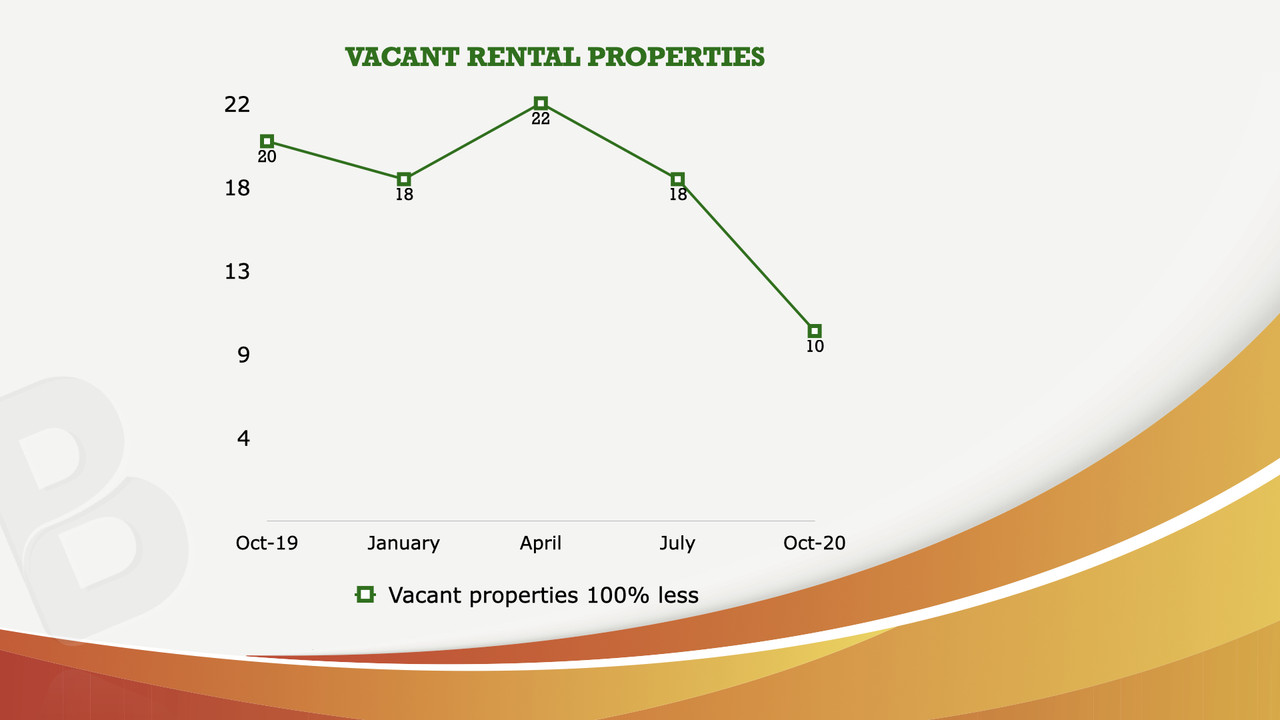 VACANT RENTAL PROPERTIES

22
18
13
9
4

20
18
22
18
10

Oct-19
January
April
July
Oct-20

Vacant properties 100% less